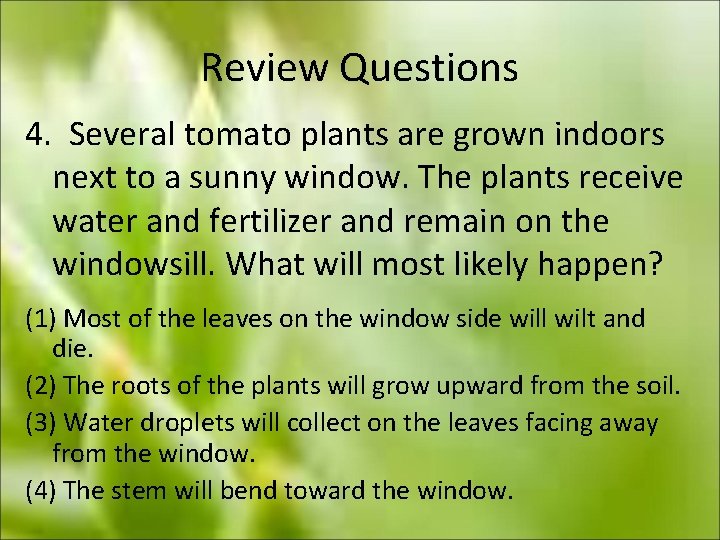 Review Questions

4. Several tomato plants are grown indoors next to a sunny window. The plants receive water and fertilizer and remain on the windowsill. What will most likely happen?

(1) Most of the leaves on the window side will wilt and die.

(2) The roots of the plants will grow upward from the soil.

(3) Water droplets will collect on the leaves facing away from the window.

(4) The stem will bend toward the window.